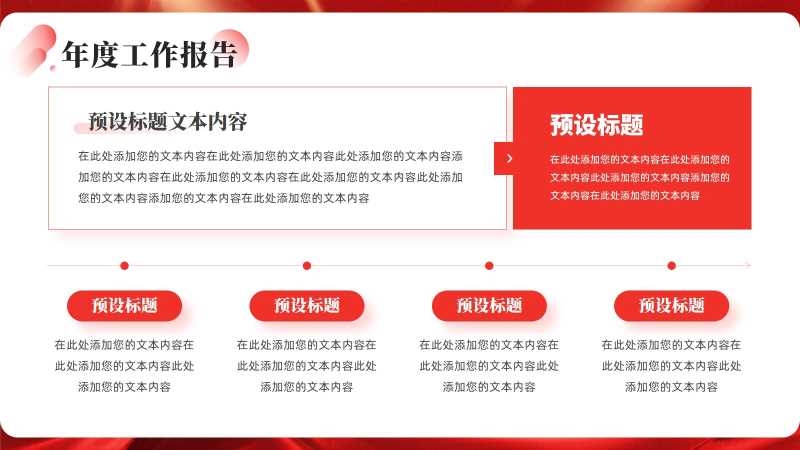 年度工作报告

预设标题文本内容

在此处添加您的文本内容在此处添加您的文本内容此处添加您的文本内容添加您的文本内容在此处添加您的文本内容在此处添加您的文本内容此处添加您的文本内容添加您的文本内容在此处添加您的文本内容

预设标题

在此处添加您的文本内容在此处添加您的文本内容此处添加您的文本内容添加您的文本内容在此处添加您的文本内容

预设标题

在此处添加您的文本内容在此处添加您的文本内容此处添加您的文本内容

预设标题

在此处添加您的文本内容在此处添加您的文本内容此处添加您的文本内容

预设标题

在此处添加您的文本内容在此处添加您的文本内容此处添加您的文本内容

预设标题

在此处添加您的文本内容在此处添加您的文本内容此处添加您的文本内容